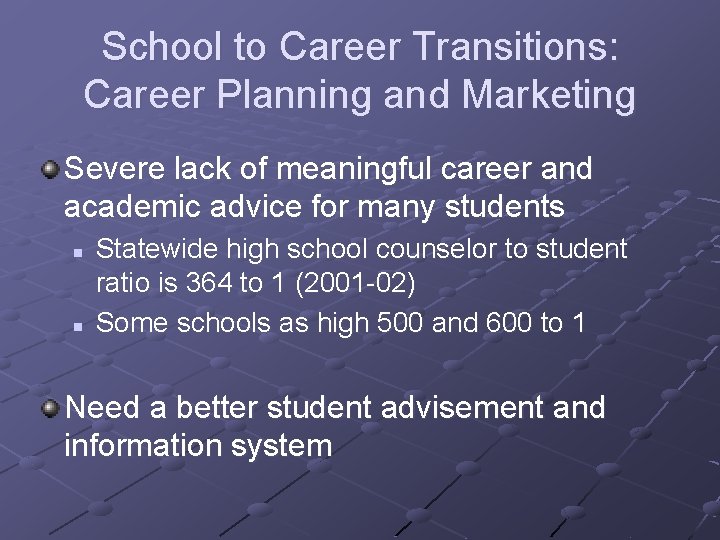 School to Career Transitions: Career Planning and Marketing

Severe lack of meaningful career and academic advice for many students

Statewide high school counselor to student ratio is 364 to 1 (2001-02)

Some schools as high 500 and 600 to 1

Need a better student advisement and information system